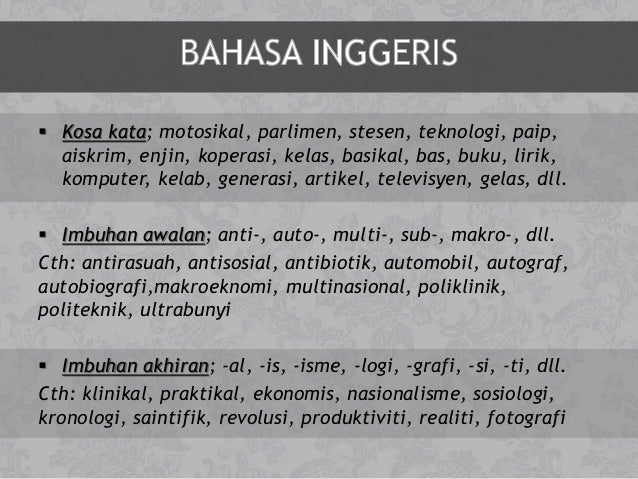 BAHASA INGGERIS

▪ Kosa kata; motosikal, parlimen, stesen, teknologi, paip, aiskrim, enjin, koperasi, kelas, basikal, bas, buku, lirik, komputer, kelab, generasi, artikel, televisyen, gelas, dll.

▪ Imbuhan awalan; anti-, auto-, multi-, sub-, makro-, dll.
Cth: antirasuah, antisosial, antibiotik, automobil, autograf, autobiografi,makroeknomi, multinasional, poliklinik, politeknik, ultrabunyi

▪ Imbuhan akhiran; -al, -is, -isme, -logi, -grafi, -si, -ti, dll.
Cth: klinikal, praktikal, ekonomis, nasionalisme, sosiologi, kronologi, saintifik, revolusi, produktiviti, realiti, fotografi